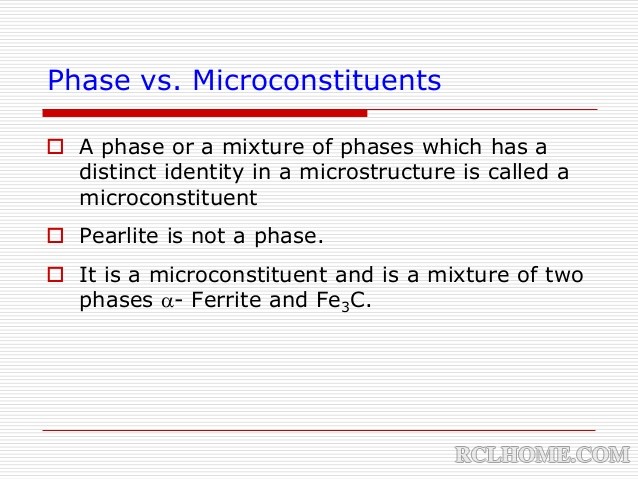 Phase vs. Microconstituents

A phase or a mixture of phases which has a distinct identity in a microstructure is called a microconstituent

Pearlite is not a phase.

It is a microconstituent and is a mixture of two phases $\alpha$- Ferrite and $Fe_3C$.

RCLHOME.COM